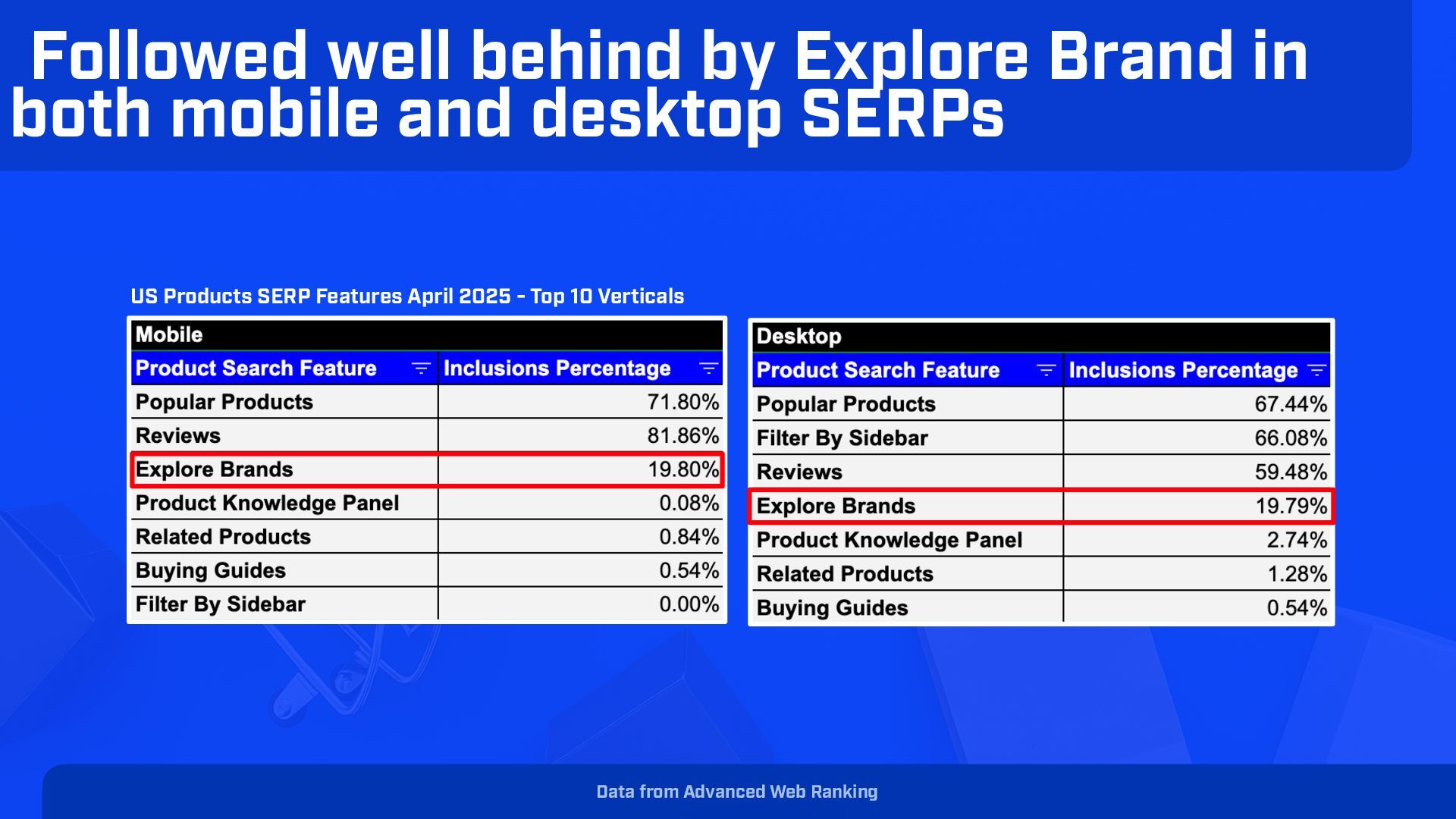 Followed well behind by Explore Brand in both mobile and desktop SERPs

US Products SERP Features April 2025 - Top 10 Verticals

Mobile

| Product Search Feature | Inclusions Percentage |
|---|---|
| Popular Products | 71.80% |
| Reviews | 81.86% |
| Explore Brands | 19.80% |
| Product Knowledge Panel | 0.08% |
| Related Products | 0.84% |
| Buying Guides | 0.54% |
| Filter By Sidebar | 0.00% |

Desktop

| Product Search Feature | Inclusions Percentage |
|---|---|
| Popular Products | 67.44% |
| Filter By Sidebar | 66.08% |
| Reviews | 59.48% |
| Explore Brands | 19.79% |
| Product Knowledge Panel | 2.74% |
| Related Products | 1.28% |
| Buying Guides | 0.54% |

Data from Advanced Web Ranking